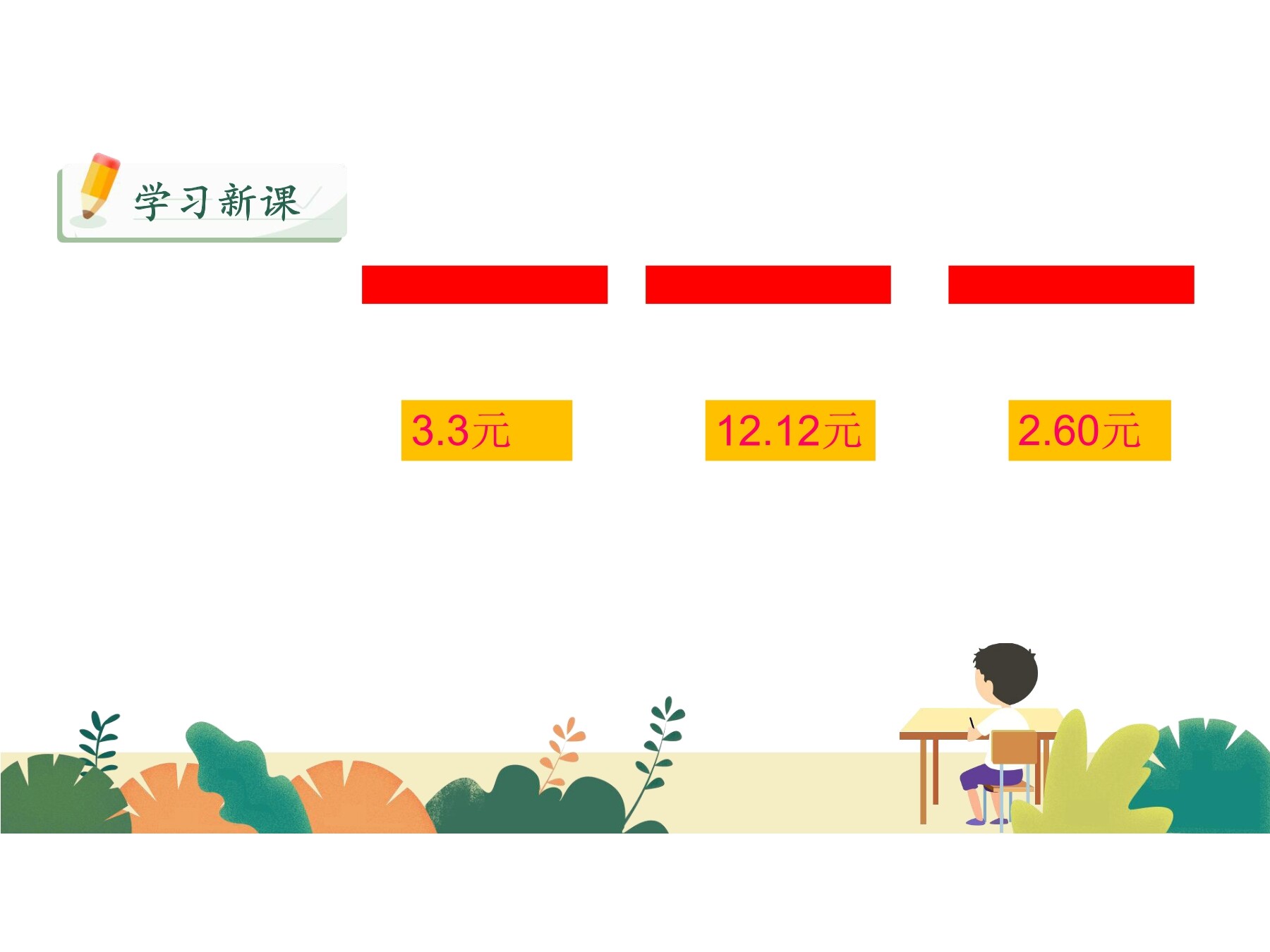 学习新课

3.3元

12.12元

2.60元